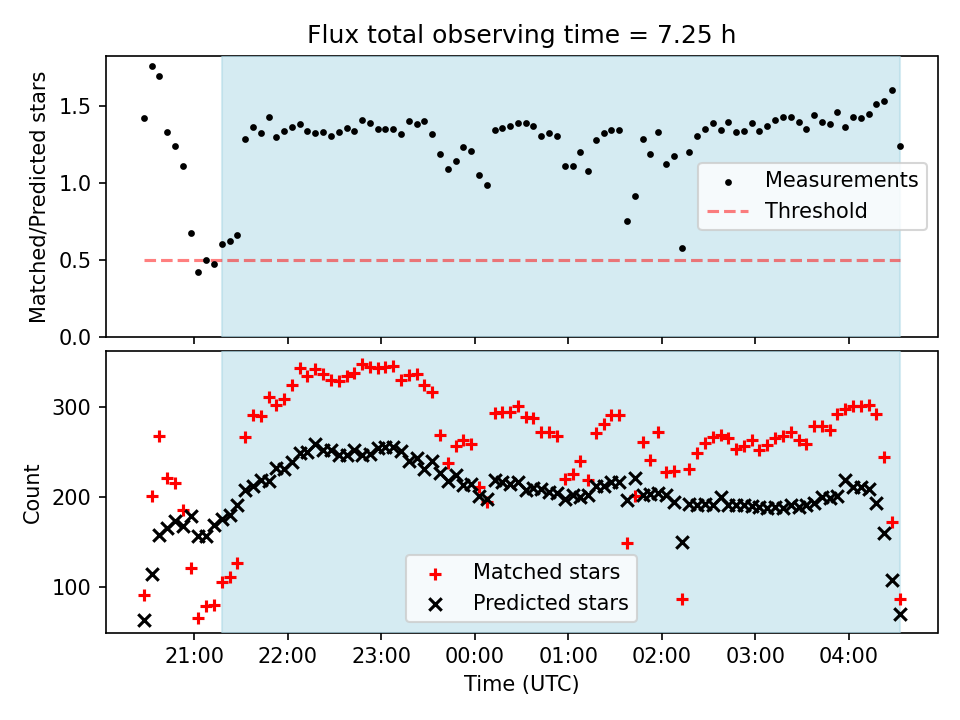 Flux total observing time = 7.25 h

Matched/Predicted stars

1.5
1.0
0.5
0.0

Measurements
Threshold

Count

300
200
100

Matched stars
Predicted stars

21:00
22:00
23:00
00:00
01:00
02:00
03:00
04:00

Time (UTC)